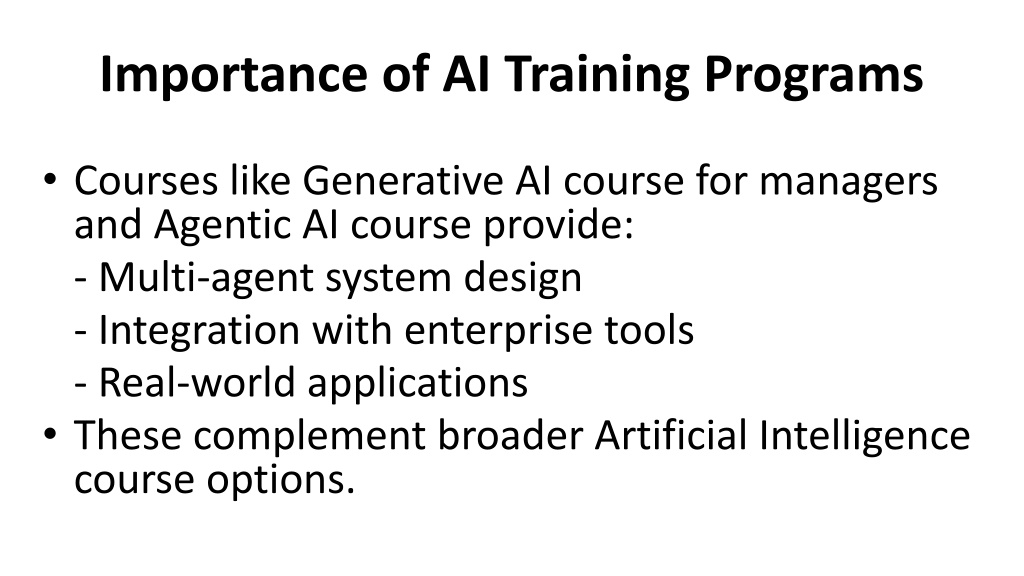 Importance of AI Training Programs

• Courses like Generative AI course for managers and Agentic AI course provide:

- Multi-agent system design

- Integration with enterprise tools

- Real-world applications

• These complement broader Artificial Intelligence course options.